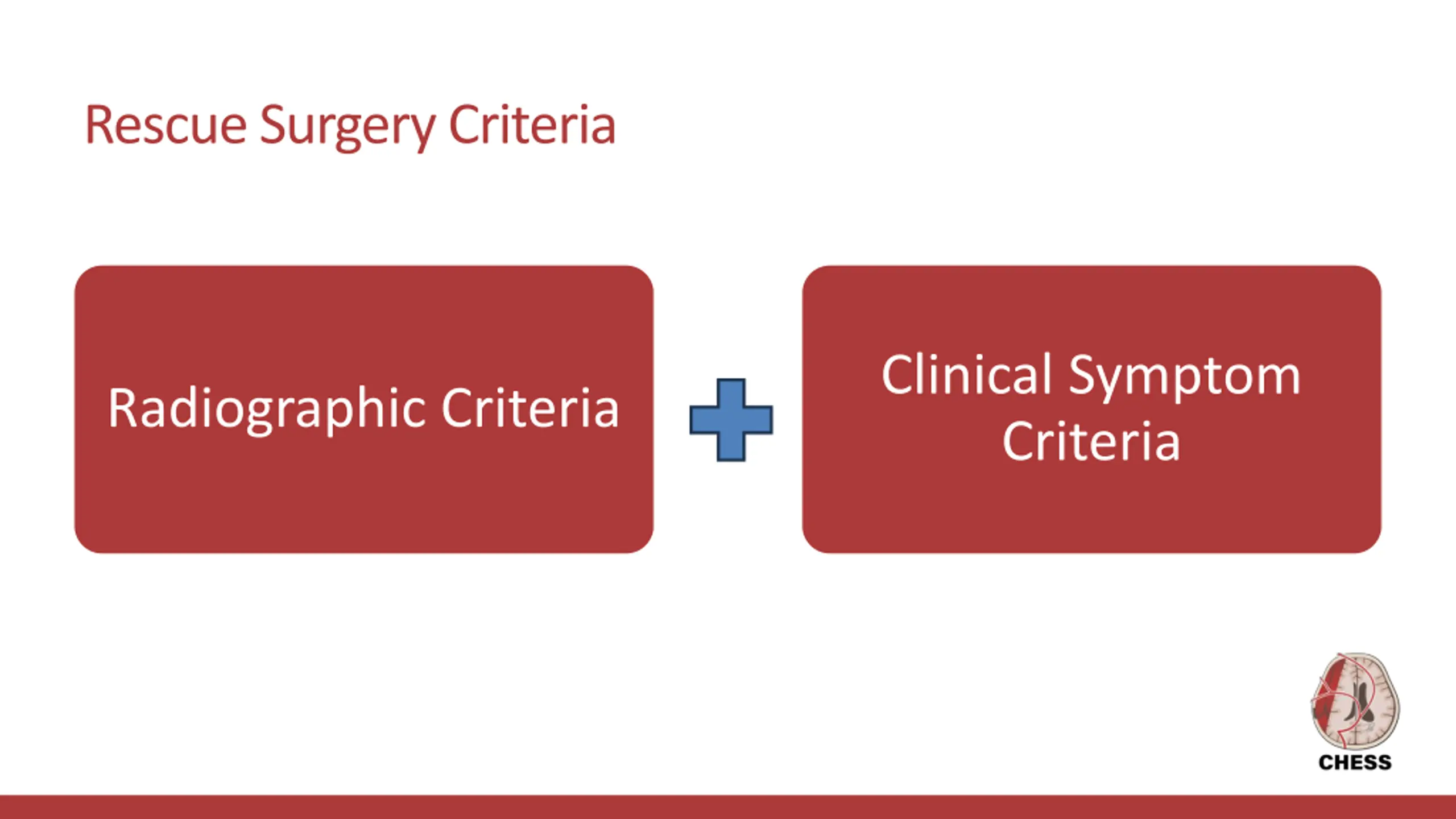 Rescue Surgery Criteria

Radiographic Criteria

Clinical Symptom Criteria

CHESS